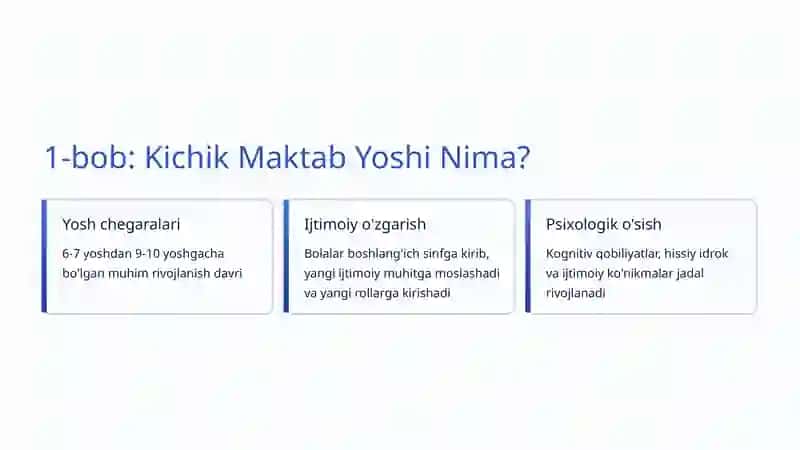 1-bob: Kichik Maktab Yoshi Nima?

Yosh chegaralari

6-7 yoshdan 9-10 yoshgacha bo'lgan muhim rivojlanish davri

Ijtimoiy o'zgarish

Bolalar boshlang'ich sinfga kirib, yangi ijtimoiy muhitga moslashadi va yangi rollarga kirishadi

Psixologik o'sish

Kognitiv qobiliyatlar, hissiy idrok va ijtimoiy ko'nikmalar jadal rivojlanadi